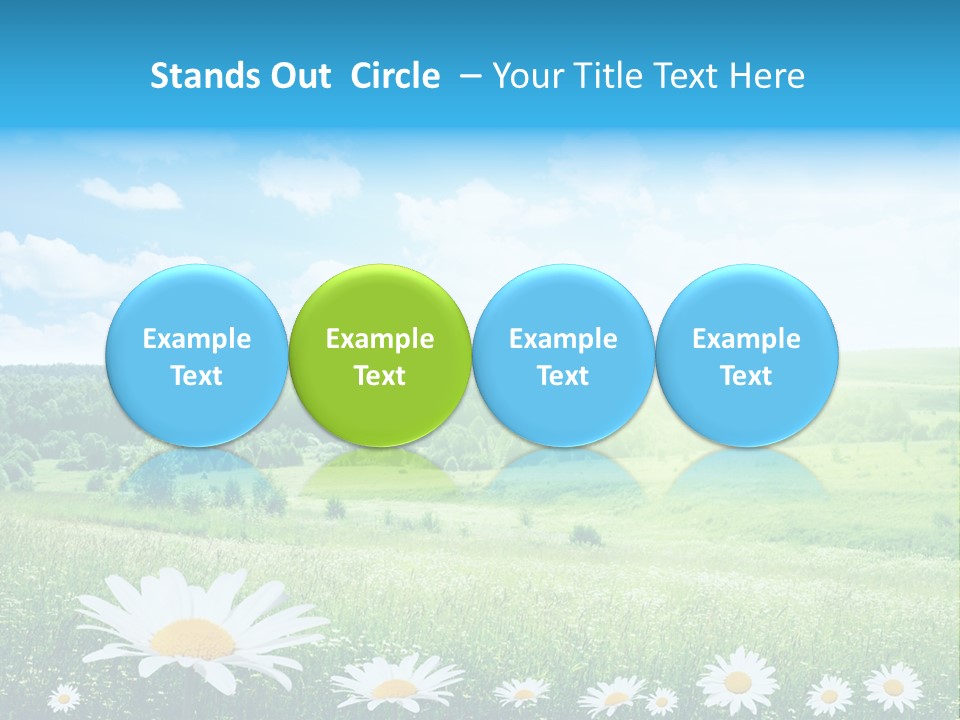 Stands Out Circle – Your Title Text Here

Example Text

Example Text

Example Text

Example Text